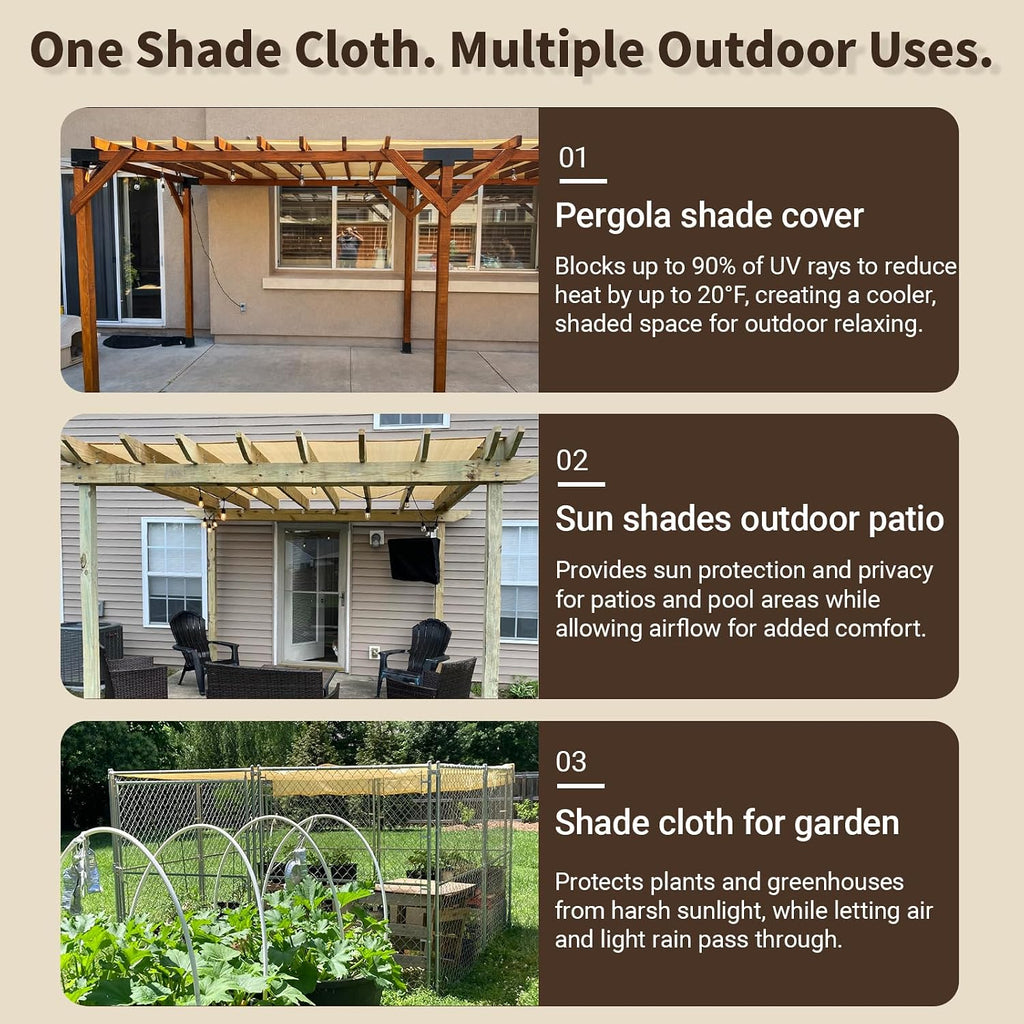 One Shade Cloth. Multiple Outdoor Uses.

01

Pergola shade cover

Blocks up to 90% of UV rays to reduce heat by up to 20°F, creating a cooler, shaded space for outdoor relaxing.

02

Sun shades outdoor patio

Provides sun protection and privacy for patios and pool areas while allowing airflow for added comfort.

03

Shade cloth for garden

Protects plants and greenhouses from harsh sunlight, while letting air and light rain pass through.